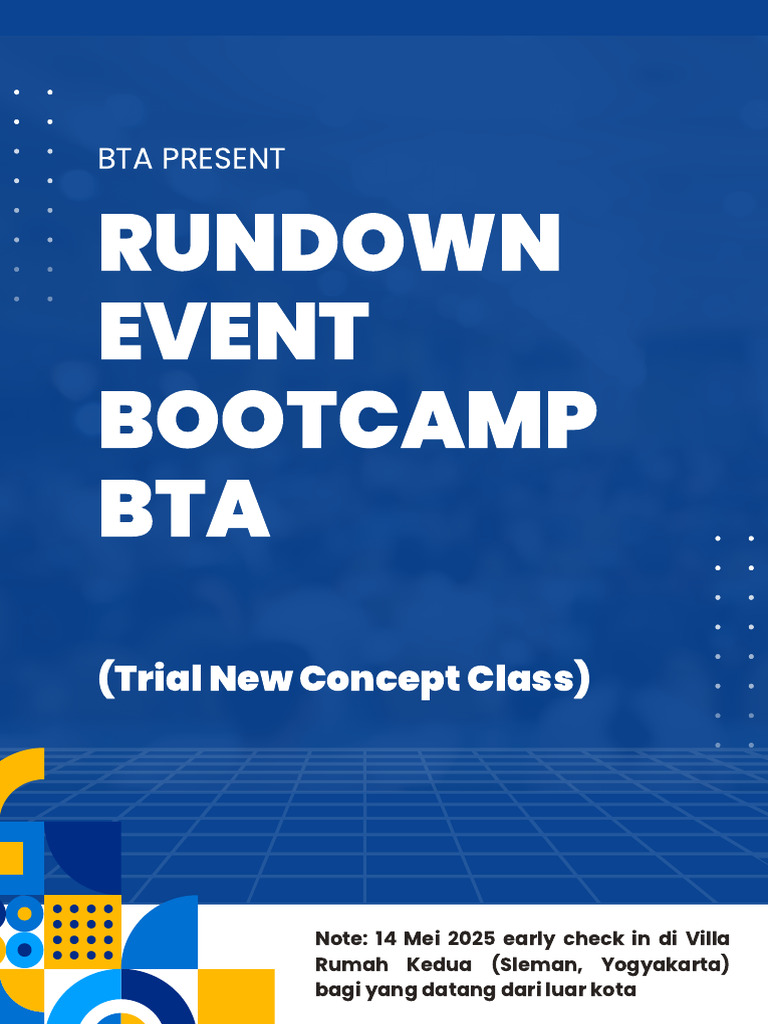 BTA PRESENT

RUNDOWN
EVENT
BOOTCAMP
BTA

(Trial New Concept Class)

Note: 14 Mei 2025 early check in di Villa Rumah Kedua (Sleman, Yogyakarta) bagi yang datang dari luar kota